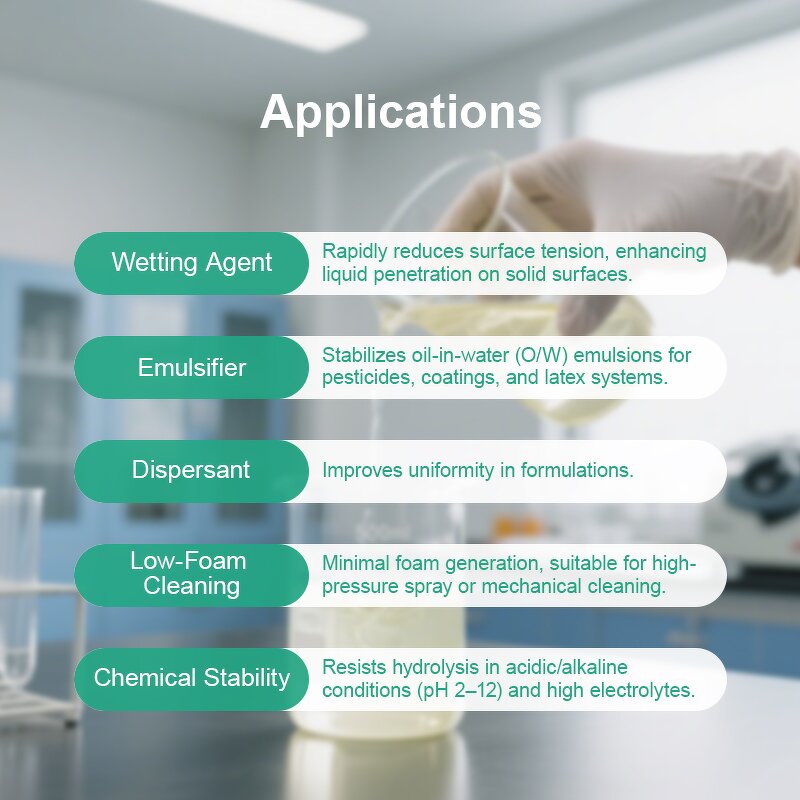 Applications

Wetting Agent
Rapidly reduces surface tension, enhancing liquid penetration on solid surfaces.

Emulsifier
Stabilizes oil-in-water (O/W) emulsions for pesticides, coatings, and latex systems.

Dispersant
Improves uniformity in formulations.

Low-Foam Cleaning
Minimal foam generation, suitable for high-pressure spray or mechanical cleaning.

Chemical Stability
Resists hydrolysis in acidic/alkaline conditions (pH 2–12) and high electrolytes.